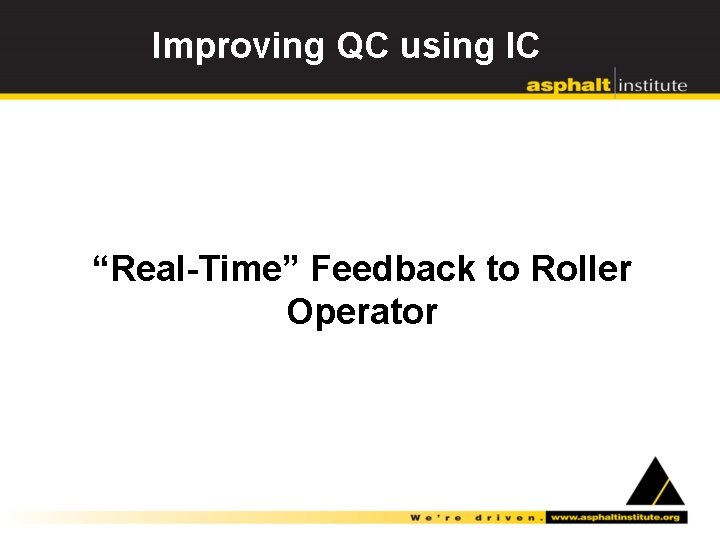 Improving QC using IC

asphalt institute

“Real-Time” Feedback to Roller Operator

We're driven. www.asphaltinstitute.org